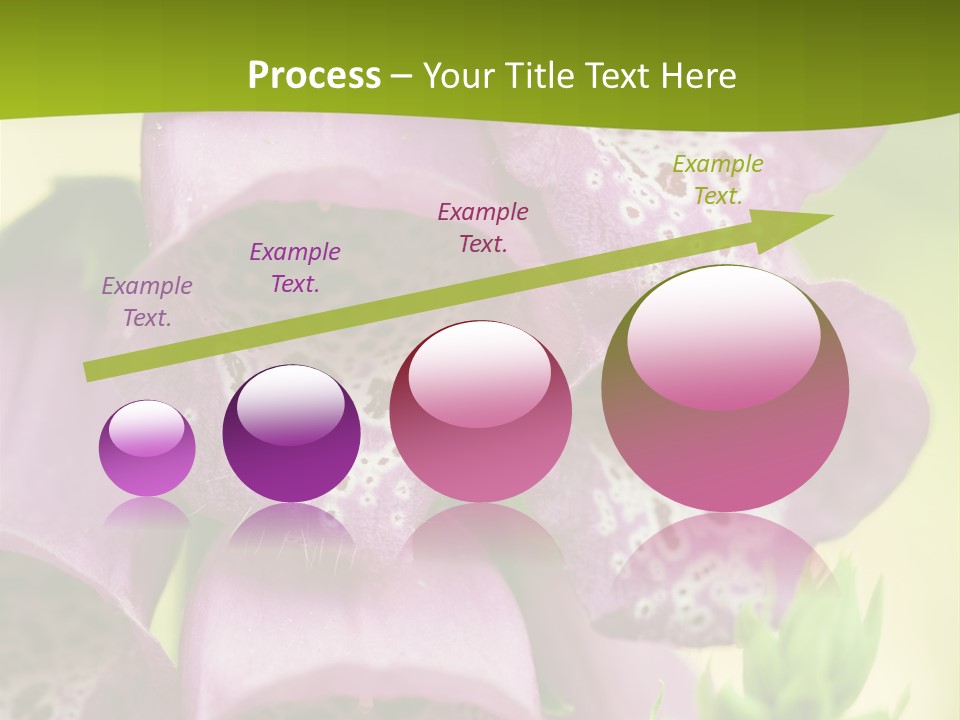 Process – Your Title Text Here

Example Text.

Example Text.

Example Text.

Example Text.